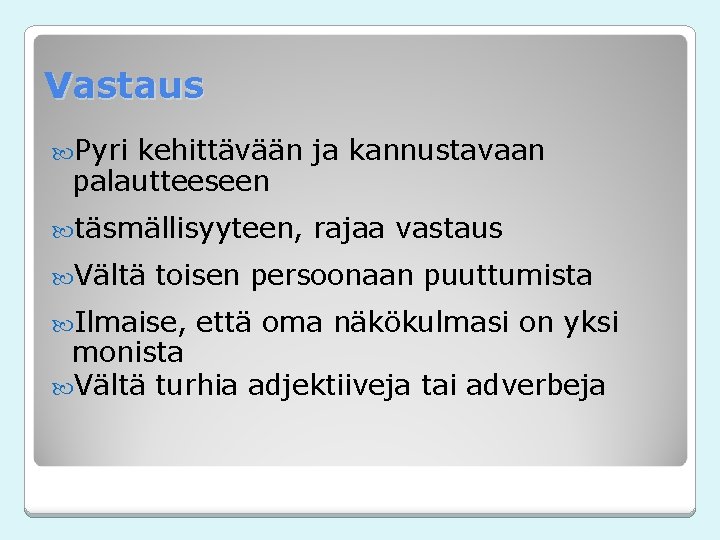 Vastaus

Pyri kehittävään ja kannustavaan palautteeseen

täsmällisyyteen, rajaa vastaus

Vältä toisen persoonaan puuttumista

Ilmaise, että oma näkökulmasi on yksi monista

Vältä turhia adjektiiveja tai adverbeja